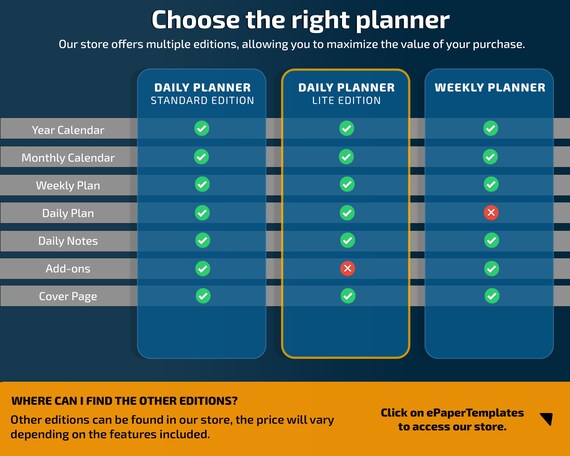 Choose the right planner

Our store offers multiple editions, allowing you to maximize the value of your purchase.

| | DAILY PLANNER STANDARD EDITION | DAILY PLANNER LITE EDITION | WEEKLY PLANNER |
|---|---|---|---|
| Year Calendar | ✓ | ✓ | ✓ |
| Monthly Calendar | ✓ | ✓ | ✓ |
| Weekly Plan | ✓ | ✓ | ✓ |
| Daily Plan | ✓ | ✓ | ✗ |
| Daily Notes | ✓ | ✓ | ✓ |
| Add-ons | ✓ | ✗ | ✓ |
| Cover Page | ✓ | ✓ | ✓ |

WHERE CAN I FIND THE OTHER EDITIONS?

Other editions can be found in our store, the price will vary depending on the features included.

Click on ePaperTemplates to access our store.